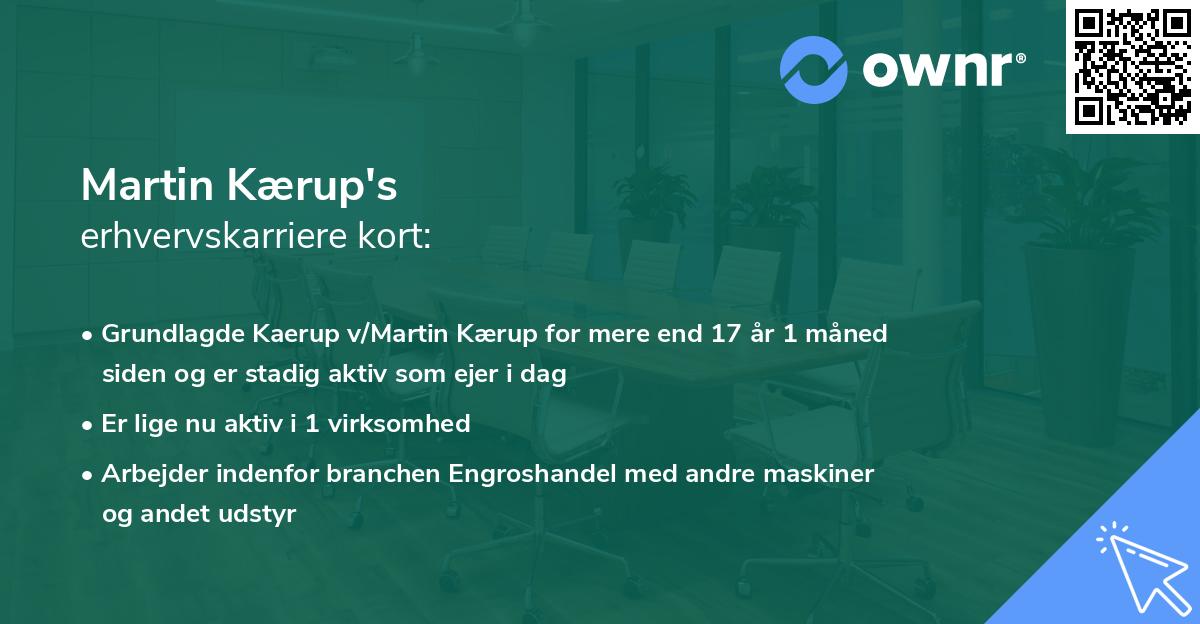 ownr®

Martin Kærup's
erhvervskarriere kort:

• Grundlagde Kaerup v/Martin Kærup for mere end 17 år 1 måned siden og er stadig aktiv som ejer i dag

• Er lige nu aktiv i 1 virksomhed

• Arbejder indenfor branchen Engroshandel med andre maskiner og andet udstyr